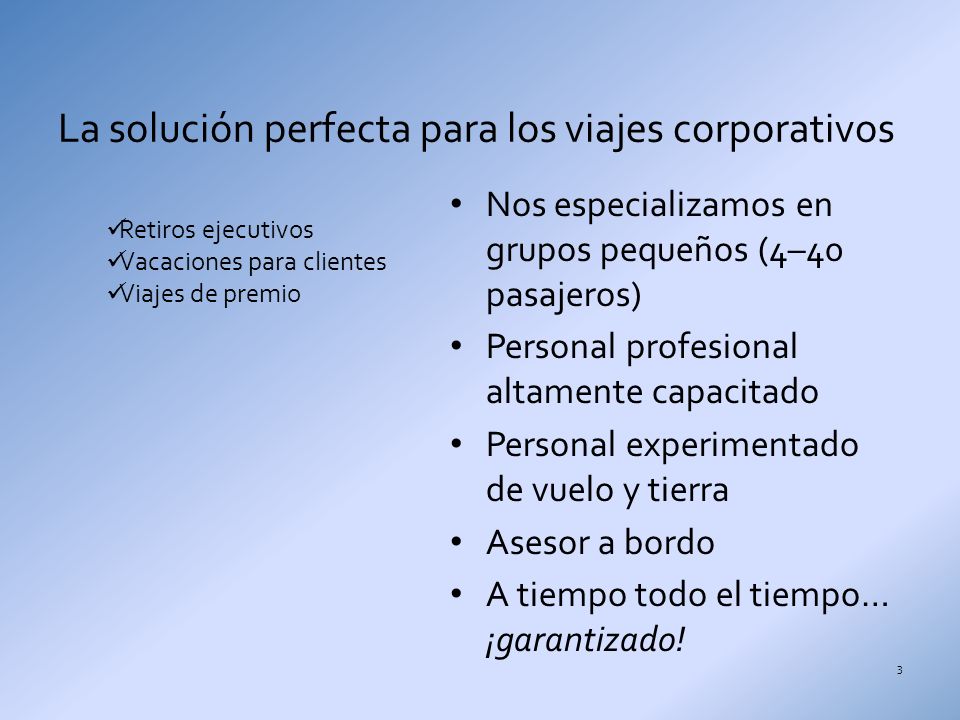 La solución perfecta para los viajes corporativos

✓Retiros ejecutivos
✓Vacaciones para clientes
✓Viajes de premio

• Nos especializamos en grupos pequeños (4–40 pasajeros)
• Personal profesional altamente capacitado
• Personal experimentado de vuelo y tierra
• Asesor a bordo
• A tiempo todo el tiempo… ¡garantizado!

3